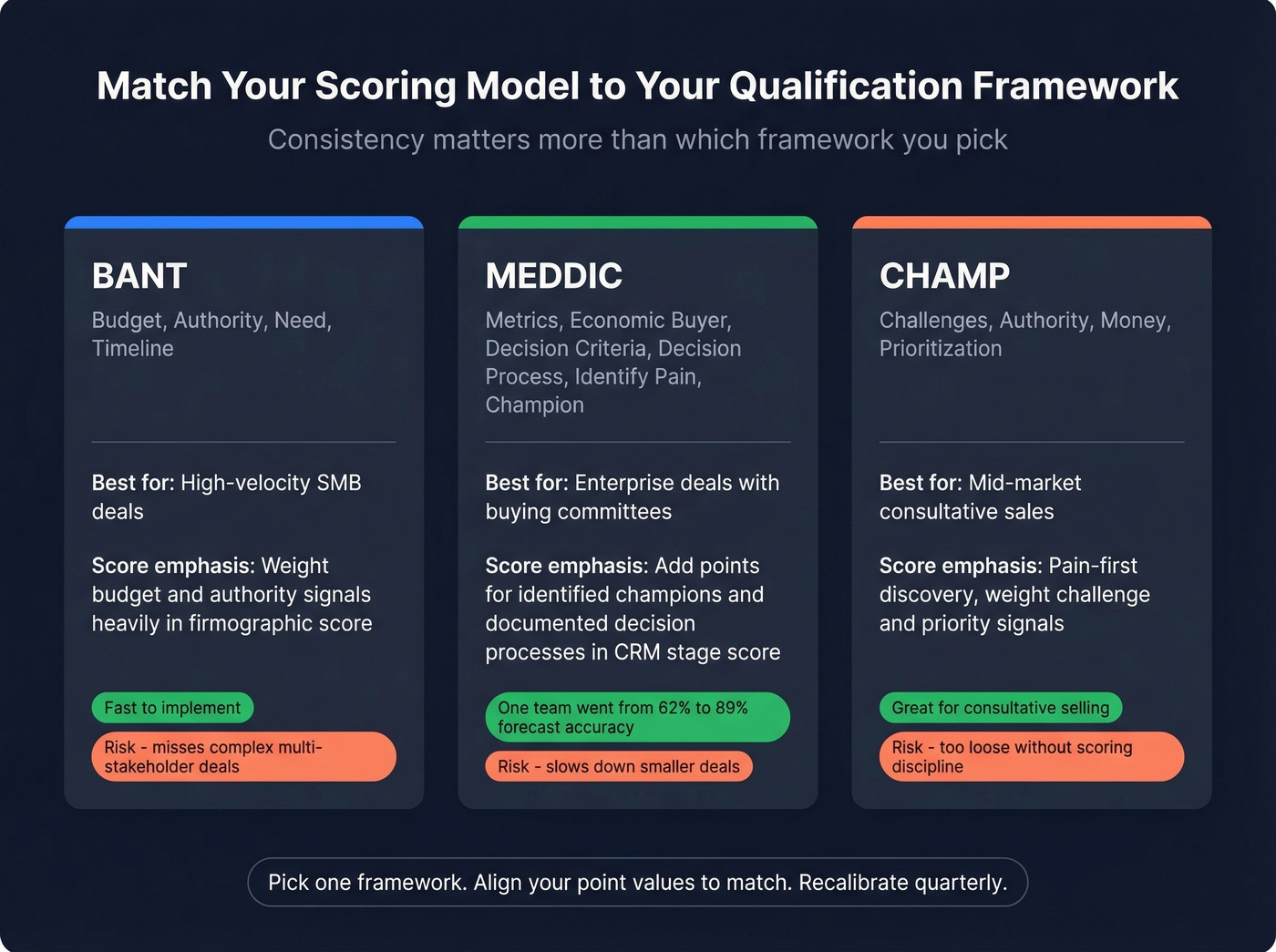 Match Your Scoring Model to Your Qualification Framework

Consistency matters more than which framework you pick

BANT

Budget, Authority, Need, Timeline

Best for: High-velocity SMB deals

Score emphasis: Weight budget and authority signals heavily in firmographic score

Fast to implement

Risk - misses complex multi-stakeholder deals

MEDDIC

Metrics, Economic Buyer, Decision Criteria, Decision Process, Identify Pain, Champion

Best for: Enterprise deals with buying committees

Score emphasis: Add points for identified champions and documented decision processes in CRM stage score

One team went from 62% to 89% forecast accuracy

Risk - slows down smaller deals

CHAMP

Challenges, Authority, Money, Prioritization

Best for: Mid-market consultative sales

Score emphasis: Pain-first discovery, weight challenge and priority signals

Great for consultative selling

Risk - too loose without scoring discipline

Pick one framework. Align your point values to match. Recalibrate quarterly.